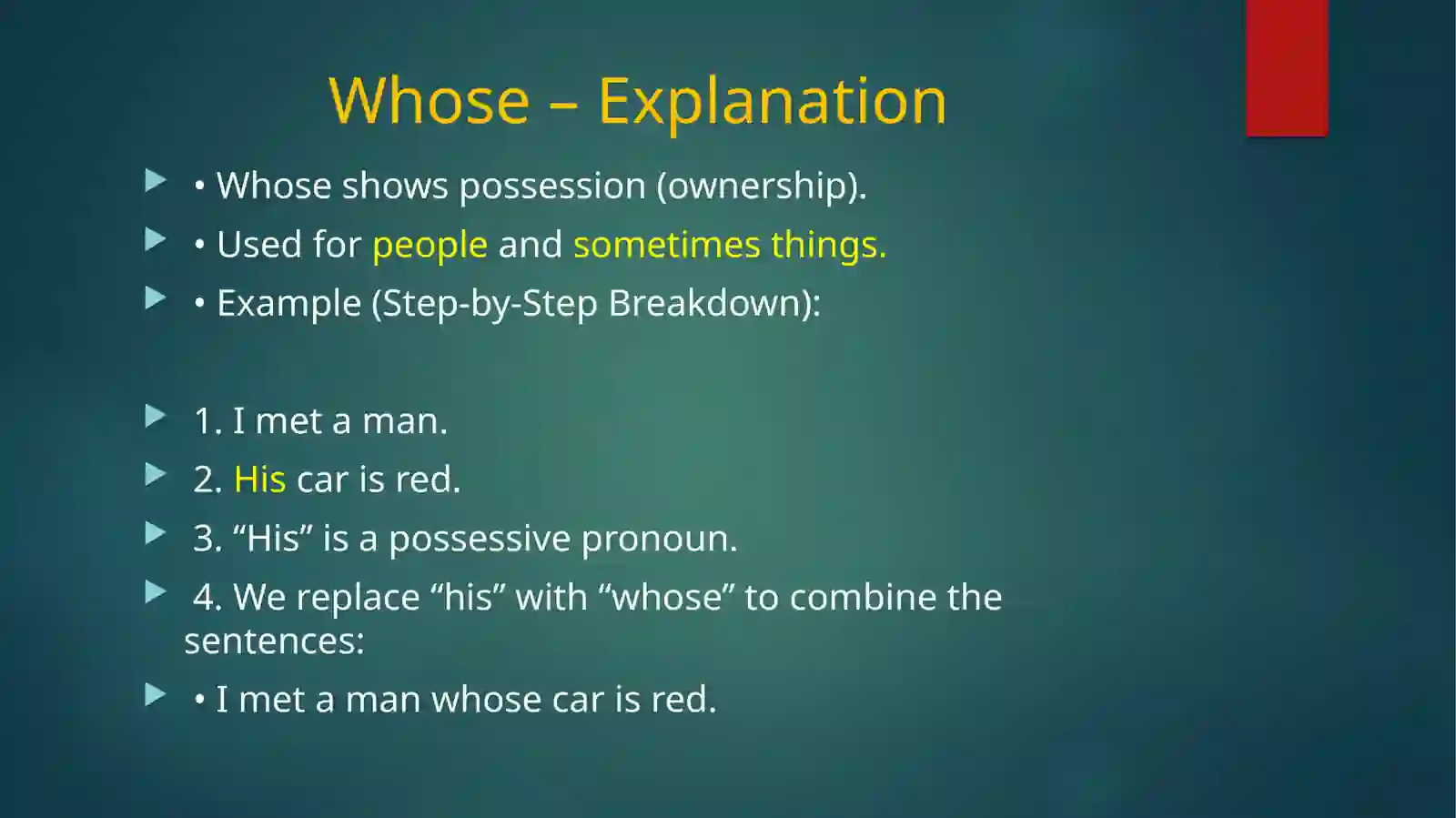 Whose – Explanation

• Whose shows possession (ownership).

• Used for people and sometimes things.

• Example (Step-by-Step Breakdown):

1. I met a man.

2. His car is red.

3. “His” is a possessive pronoun.

4. We replace “his” with “whose” to combine the sentences:

• I met a man whose car is red.